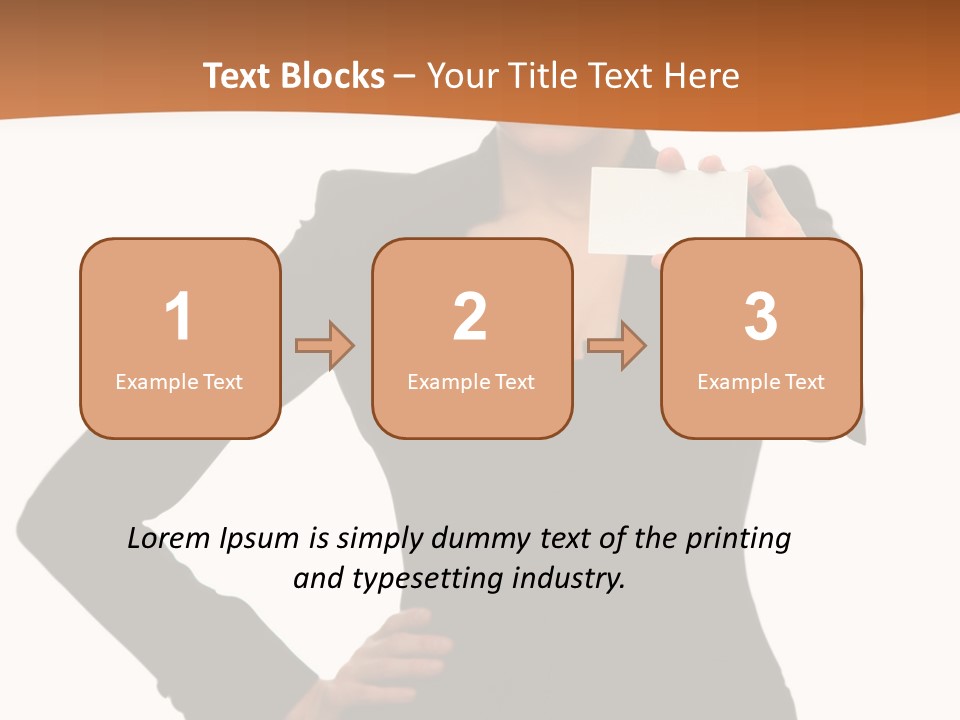 Text Blocks – Your Title Text Here

1
Example Text

2
Example Text

3
Example Text

Lorem Ipsum is simply dummy text of the printing and typesetting industry.